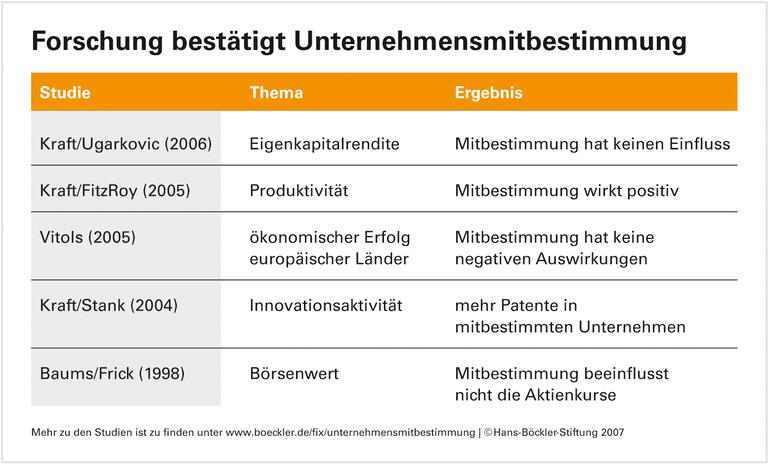 Forschung bestätigt Unternehmensmitbestimmung

| Studie | Thema | Ergebnis |
|---|---|---|
| Kraft/Ugarkovic (2006) | Eigenkapitalrendite | Mitbestimmung hat keinen Einfluss |
| Kraft/FitzRoy (2005) | Produktivität | Mitbestimmung wirkt positiv |
| Vitols (2005) | ökonomischer Erfolg europäischer Länder | Mitbestimmung hat keine negativen Auswirkungen |
| Kraft/Stank (2004) | Innovationsaktivität | mehr Patente in mitbestimmten Unternehmen |
| Baums/Frick (1998) | Börsenwert | Mitbestimmung beeinflusst nicht die Aktienkurse |

Mehr zu den Studien ist zu finden unter www.boeckler.de/fix/unternehmensmitbestimmung | ©Hans-Böckler-Stiftung 2007